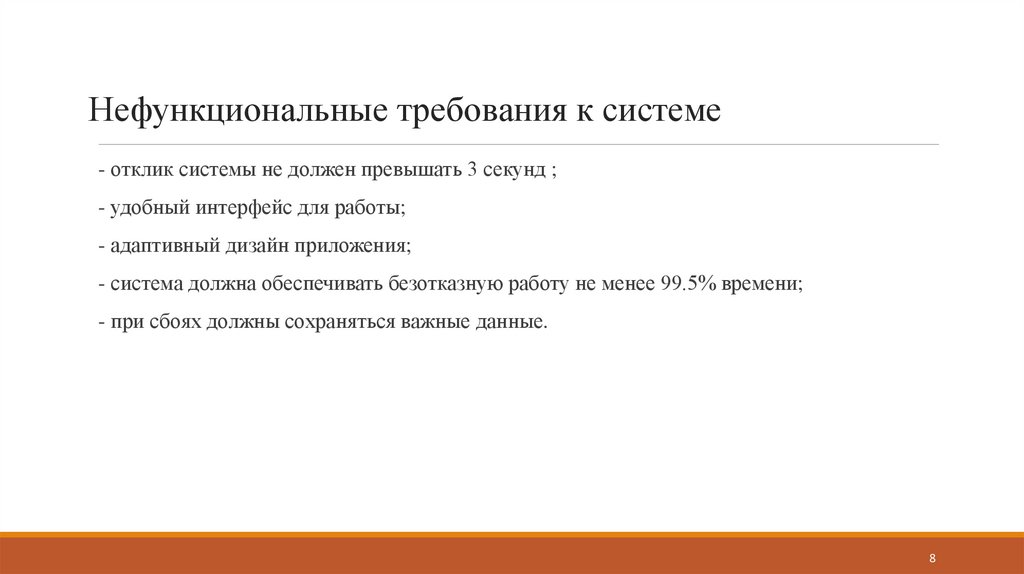 Нефункциональные требования к системе

- отклик системы не должен превышать 3 секунд ;

- удобный интерфейс для работы;

- адаптивный дизайн приложения;

- система должна обеспечивать безотказную работу не менее 99.5% времени;

- при сбоях должны сохраняться важные данные.

8